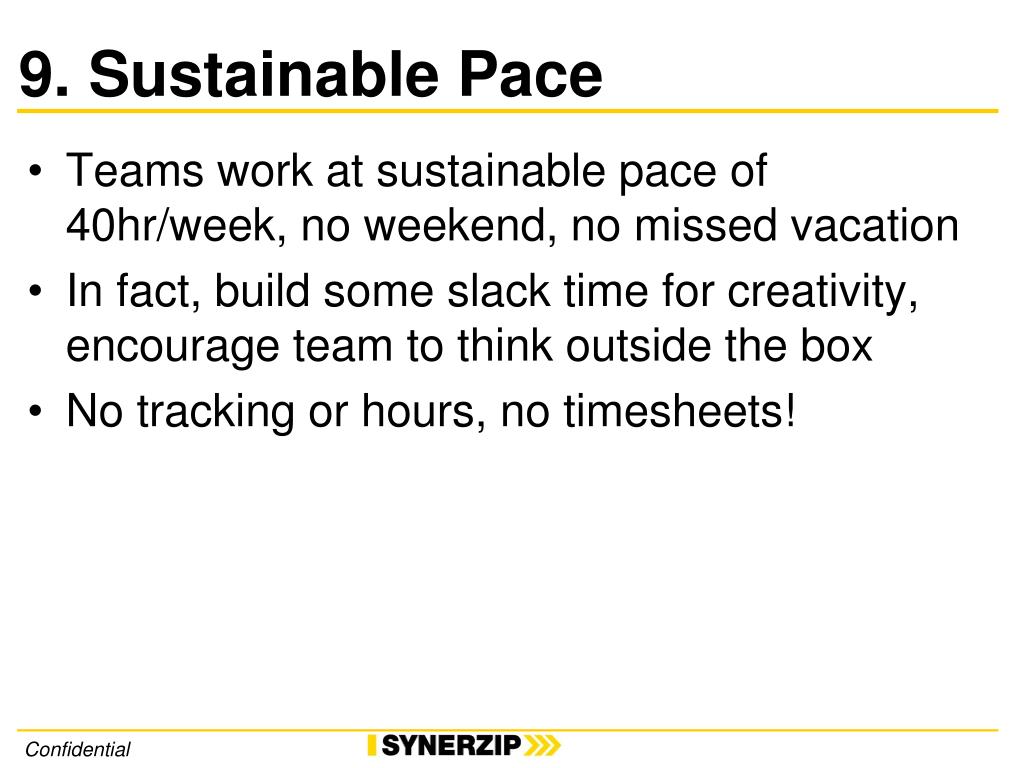 9. Sustainable Pace

• Teams work at sustainable pace of 40hr/week, no weekend, no missed vacation
• In fact, build some slack time for creativity, encourage team to think outside the box
• No tracking or hours, no timesheets!

Confidential

SYNERZIP